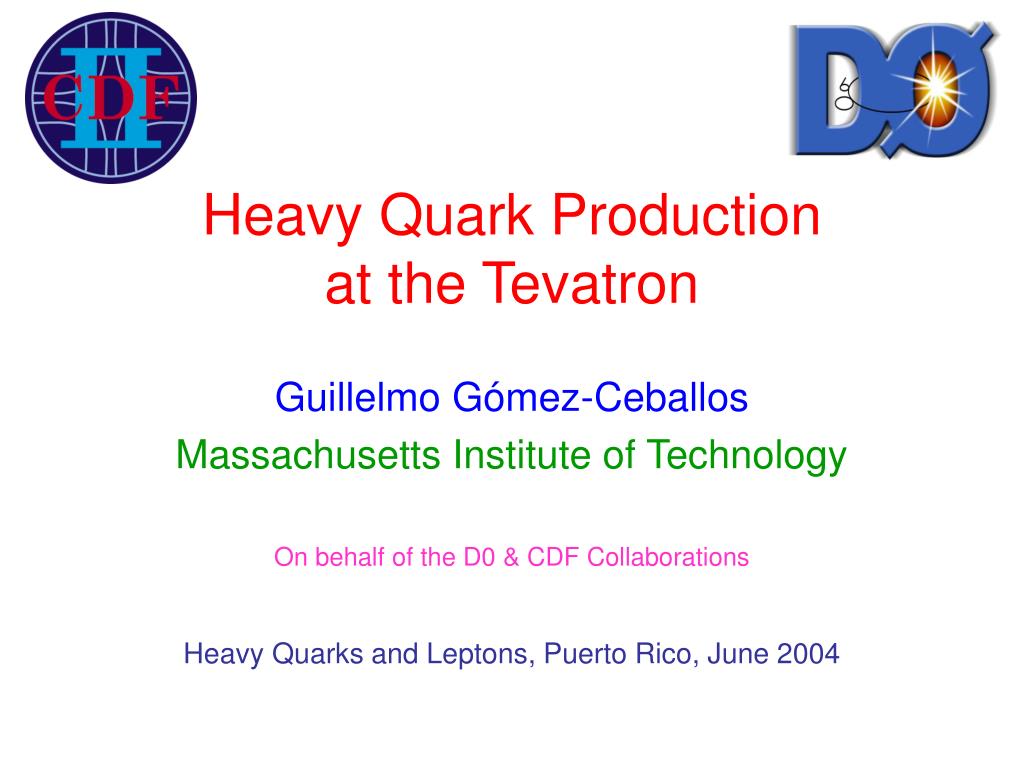 CDF II

DØ

Heavy Quark Production at the Tevatron

Guillelmo Gómez-Ceballos

Massachusetts Institute of Technology

On behalf of the D0 & CDF Collaborations

Heavy Quarks and Leptons, Puerto Rico, June 2004